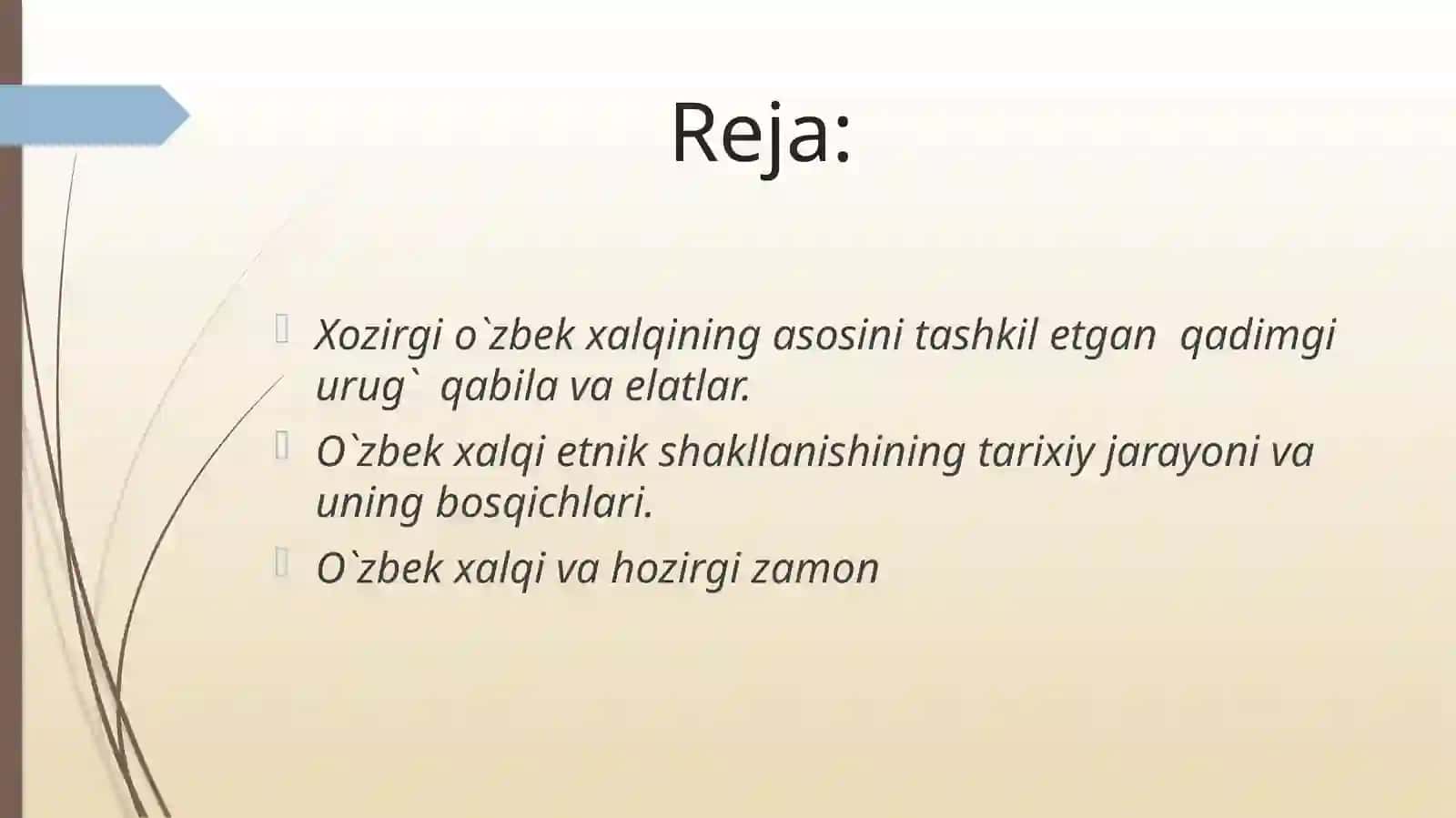 Reja:

Xozirgi o`zbek xalqining asosini tashkil etgan qadimgi urug` qabila va elatlar.

O`zbek xalqi etnik shakllanishining tarixiy jarayoni va uning bosqichlari.

O`zbek xalqi va hozirgi zamon